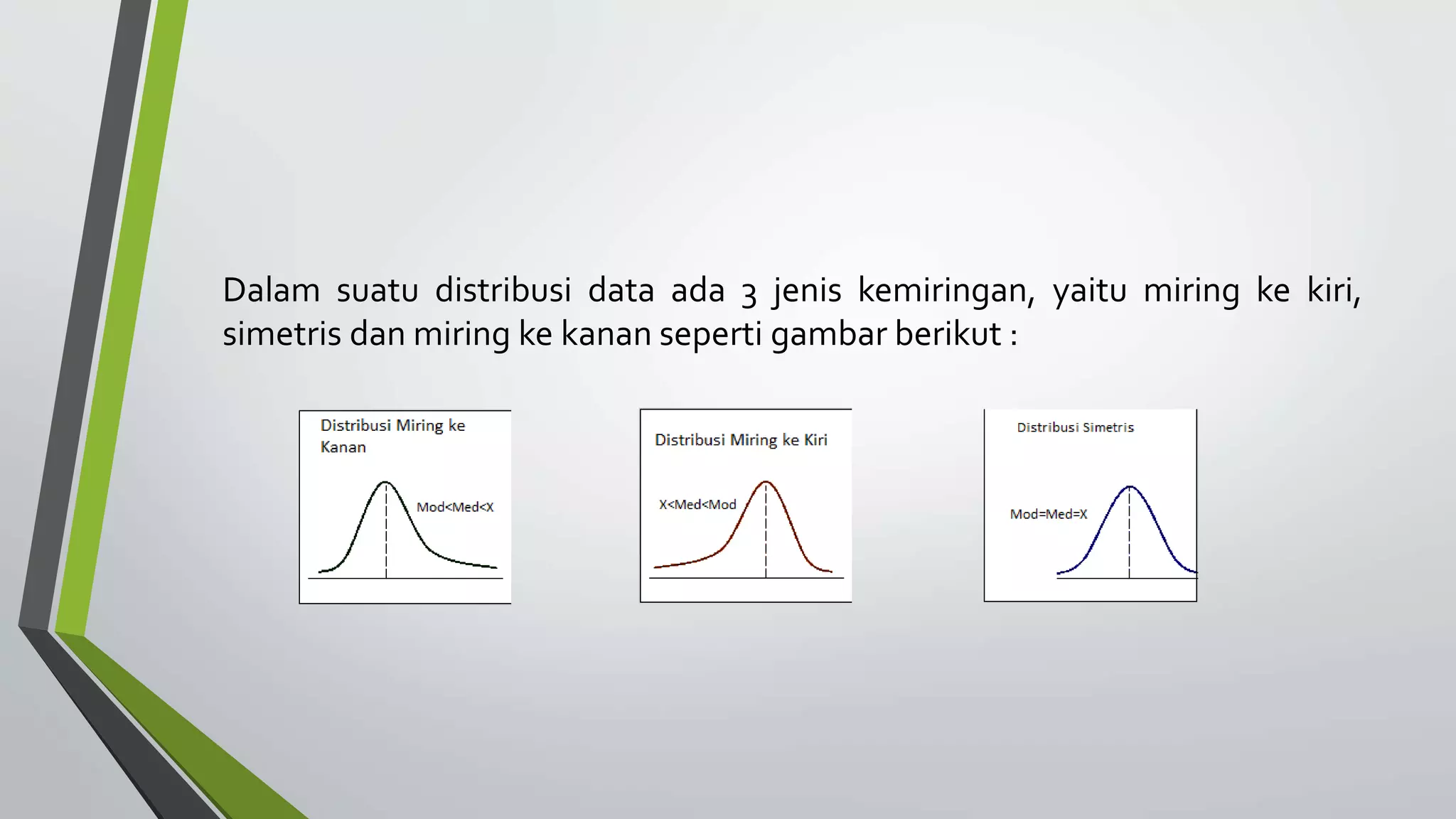 Dalam suatu distribusi data ada 3 jenis kemiringan, yaitu miring ke kiri, simetris dan miring ke kanan seperti gambar berikut :

Distribusi Miring ke Kanan

Mod<Med<X

Distribusi Miring ke Kiri

X<Med<Mod

Distribusi Simetris

Mod=Med=X